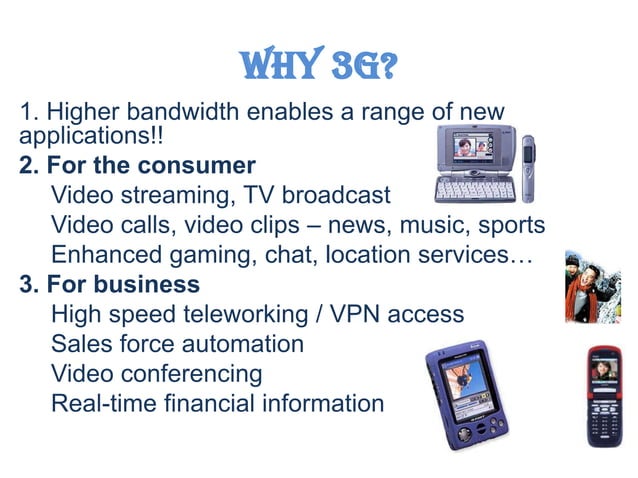 WHY 3G?

1. Higher bandwidth enables a range of new applications!!

2. For the consumer

Video streaming, TV broadcast

Video calls, video clips – news, music, sports

Enhanced gaming, chat, location services…

3. For business

High speed teleworking / VPN access

Sales force automation

Video conferencing

Real-time financial information